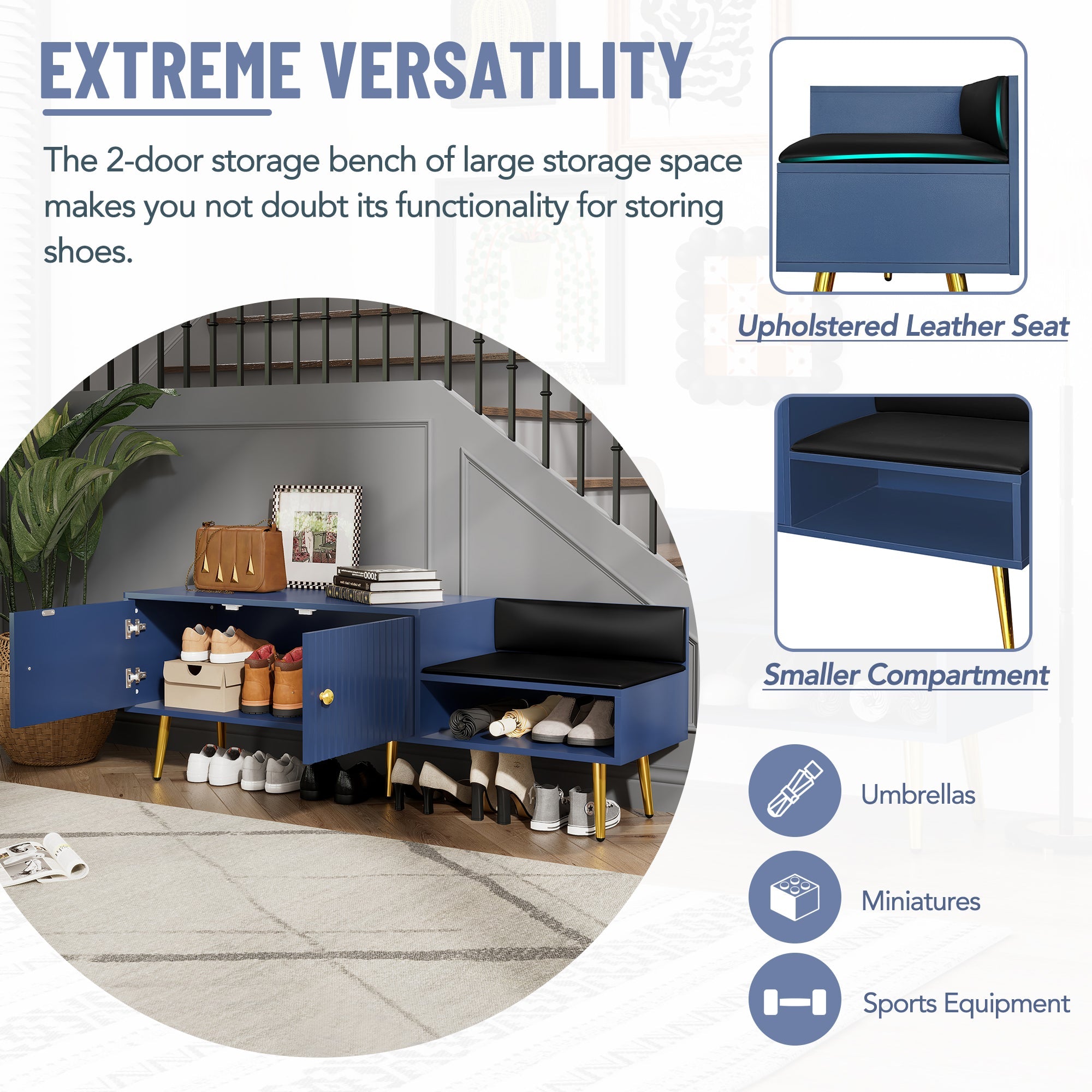 EXTREME VERSATILITY

The 2-door storage bench of large storage space makes you not doubt its functionality for storing shoes.

Upholstered Leather Seat

Smaller Compartment

Umbrellas

Miniatures

Sports Equipment